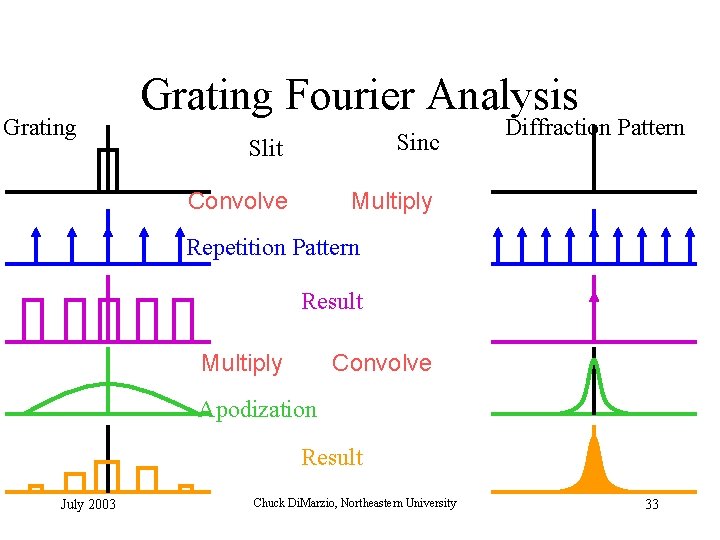 Grating Fourier Analysis

Grating

Slit

Sinc

Diffraction Pattern

Convolve

Multiply

Repetition Pattern

Result

Multiply

Convolve

Apodization

Result

July 2003

Chuck DiMarzio, Northeastern University

33